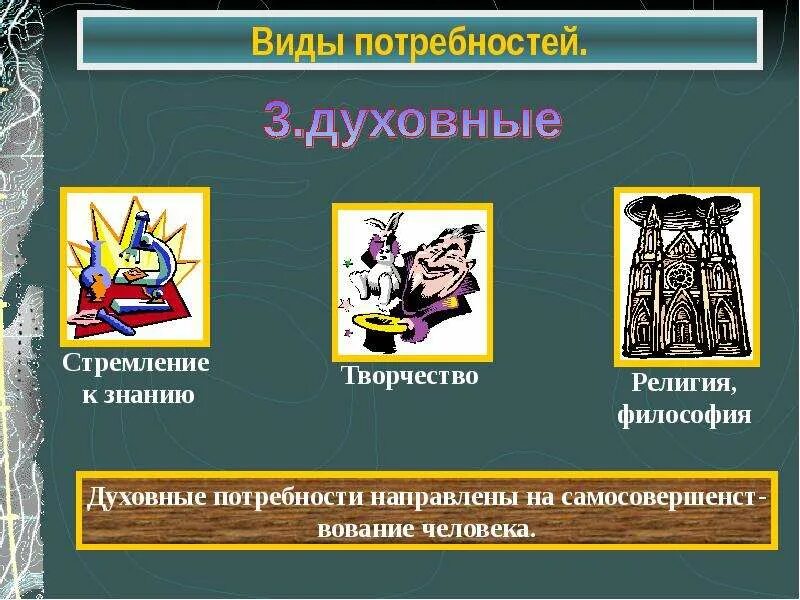 Виды потребностей.

3.духовные

Стремление к знанию

Творчество

Религия, философия

Духовные потребности направлены на самосовершенствование человека.